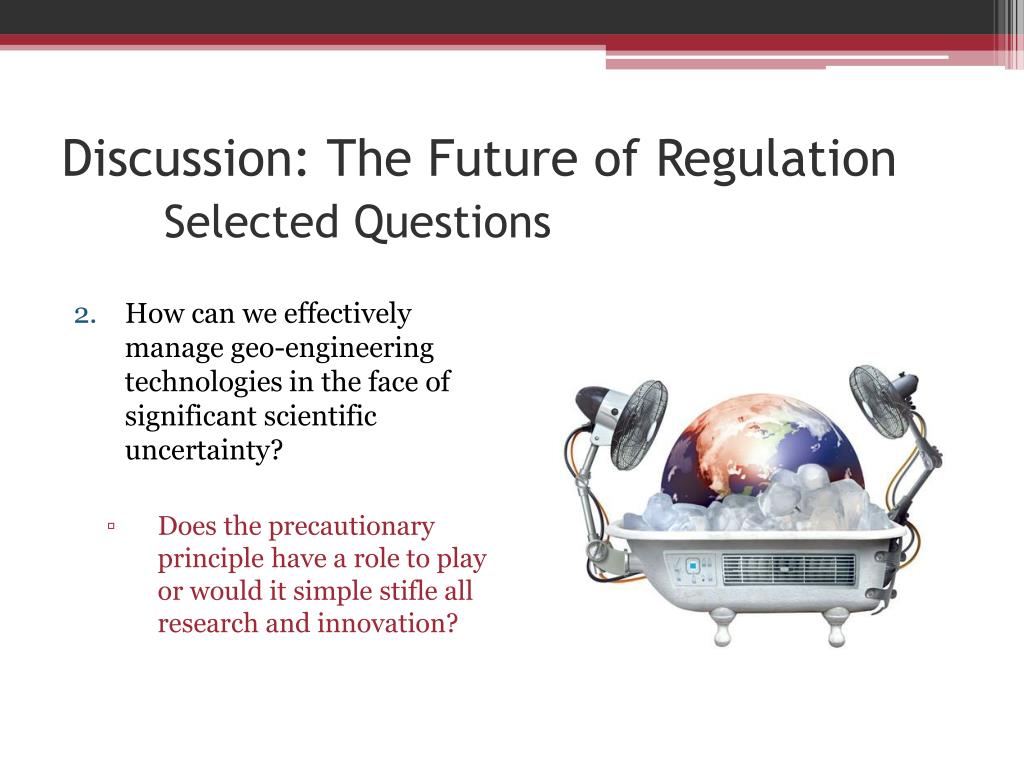 Discussion: The Future of Regulation
Selected Questions

2. How can we effectively manage geo-engineering technologies in the face of significant scientific uncertainty?

▫ Does the precautionary principle have a role to play or would it simple stifle all research and innovation?